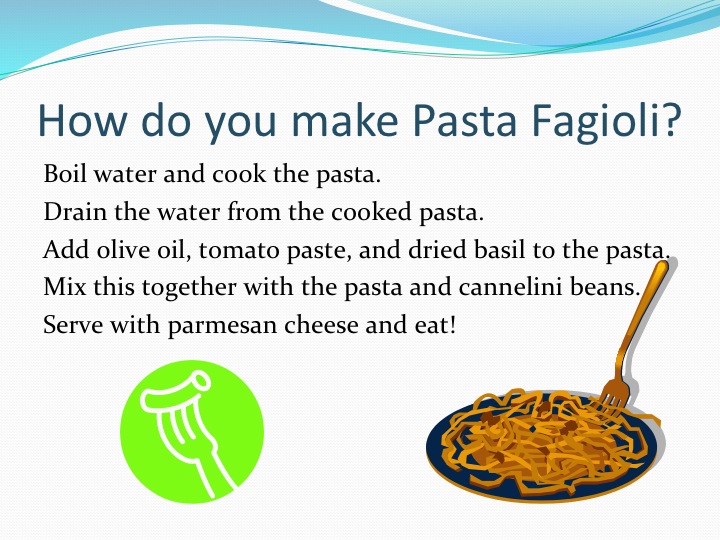 How do you make Pasta Fagioli?

Boil water and cook the pasta.
Drain the water from the cooked pasta.
Add olive oil, tomato paste, and dried basil to the pasta.
Mix this together with the pasta and cannelini beans.
Serve with parmesan cheese and eat!